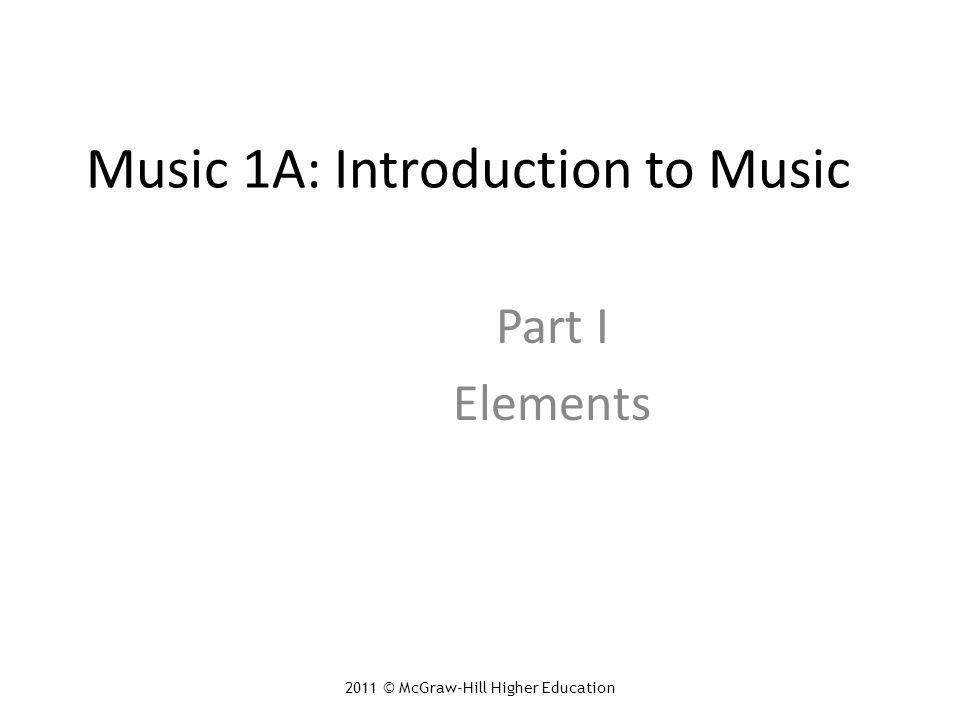 Music 1A: Introduction to Music

Part I

Elements

2011 © McGraw-Hill Higher Education